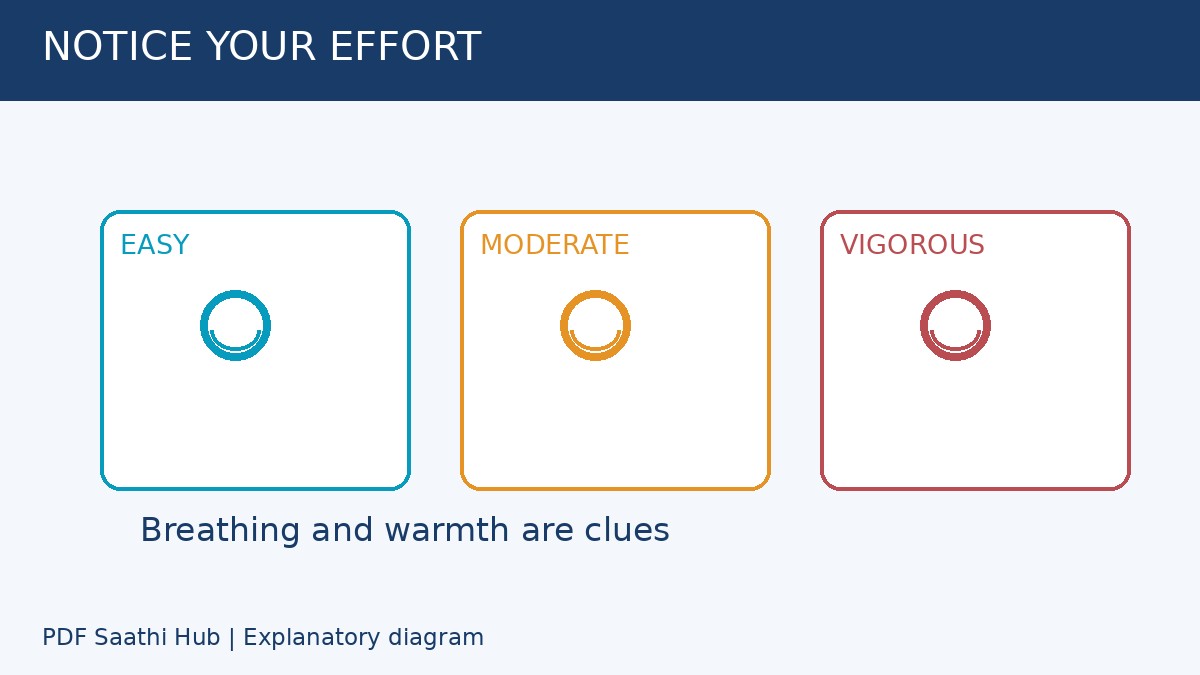 NOTICE YOUR EFFORT

EASY

MODERATE

VIGOROUS

Breathing and warmth are clues

PDF Saathi Hub | Explanatory diagram